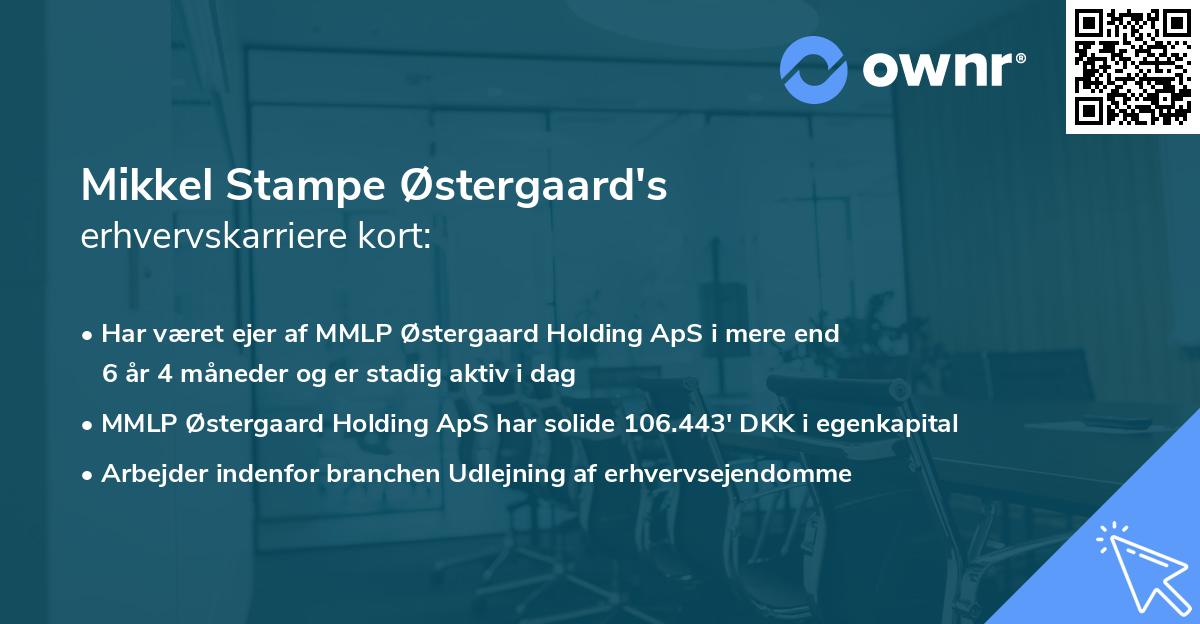 ownr®

Mikkel Stampe Østergaard's
erhvervskarriere kort:

• Har været ejer af MMLP Østergaard Holding ApS i mere end 6 år 4 måneder og er stadig aktiv i dag

• MMLP Østergaard Holding ApS har solide 106.443' DKK i egenkapital

• Arbejder indenfor branchen Udlejning af erhvervsejendomme